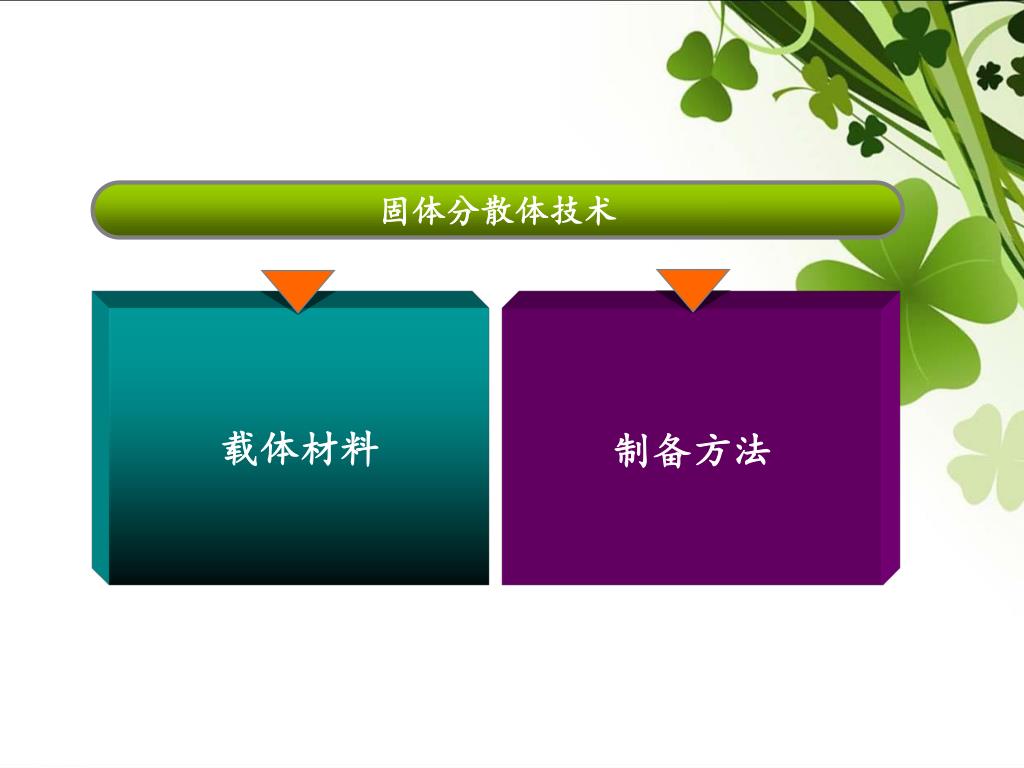 固体分散体技术

载体材料

制备方法